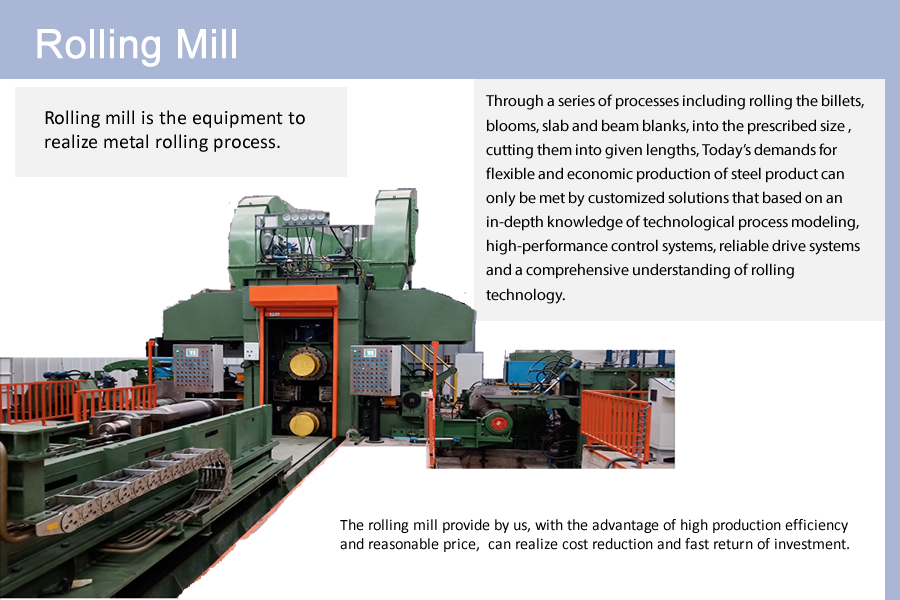 Rolling Mill

Rolling mill is the equipment to realize metal rolling process.

Through a series of processes including rolling the billets, blooms, slab and beam blanks, into the prescribed size , cutting them into given lengths, Today's demands for flexible and economic production of steel product can only be met by customized solutions that based on an in-depth knowledge of technological process modeling, high-performance control systems, reliable drive systems and a comprehensive understanding of rolling technology.

The rolling mill provide by us, with the advantage of high production efficiency and reasonable price, can realize cost reduction and fast return of investment.